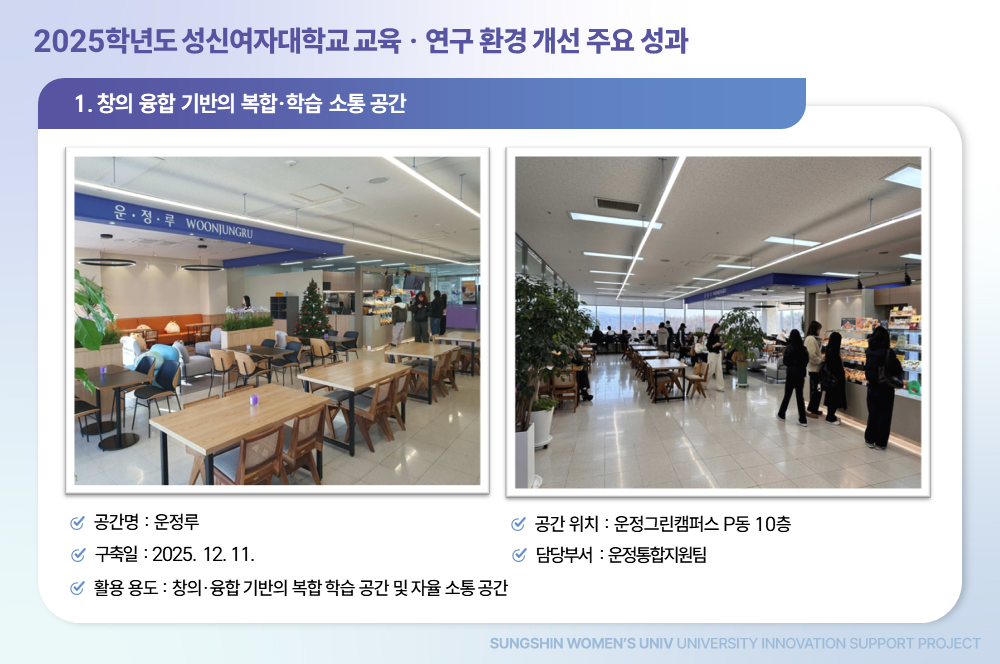 2025학년도 성신여자대학교 교육 · 연구 환경 개선 주요 성과

1. 창의 융합 기반의 복합·학습 소통 공간

운·정·루 WOONJUNGRU

공간명 : 운정루

구축일 : 2025. 12. 11.

활용 용도 : 창의·융합 기반의 복합 학습 공간 및 자율 소통 공간

공간 위치 : 운정그린캠퍼스 P동 10층

담당부서 : 운정통합지원팀

SUNGSHIN WOMEN'S UNIV UNIVERSITY INNOVATION SUPPORT PROJECT